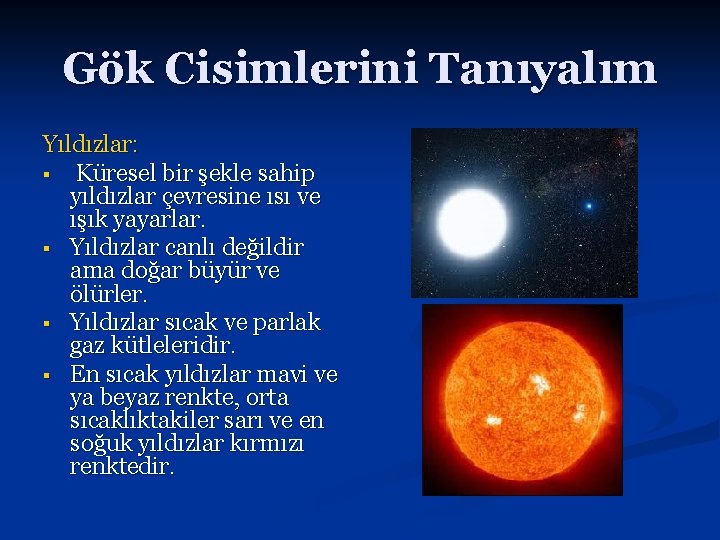 Gök Cisimlerini Tanıyalım

Yıldızlar:

▪ Küresel bir şekle sahip yıldızlar çevresine ısı ve ışık yayarlar.
▪ Yıldızlar canlı değildir ama doğar büyür ve ölürler.
▪ Yıldızlar sıcak ve parlak gaz kütleleridir.
▪ En sıcak yıldızlar mavi ve ya beyaz renkte, orta sıcaklıktakiler sarı ve en soğuk yıldızlar kırmızı renktedir.